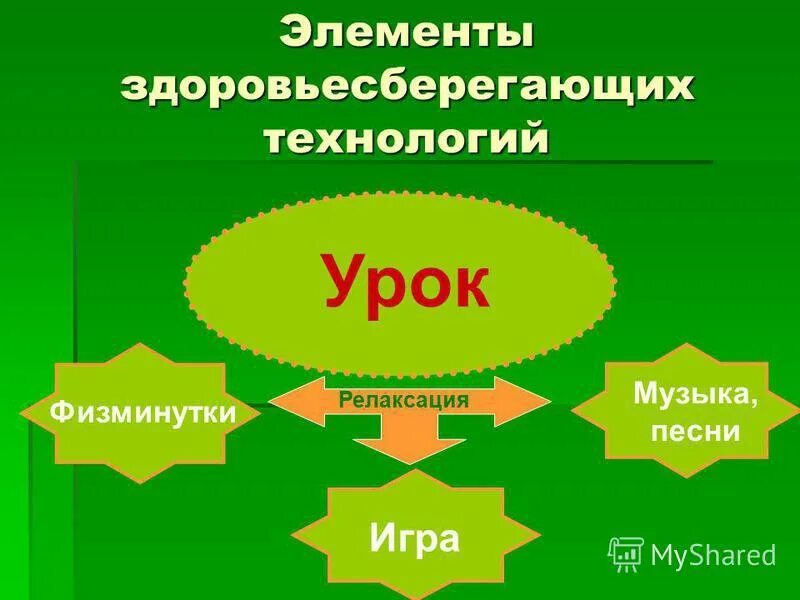 Элементы здоровьесберегающих технологий

Урок

Физминутки

Релаксация

Музыка, песни

Игра

MyShared